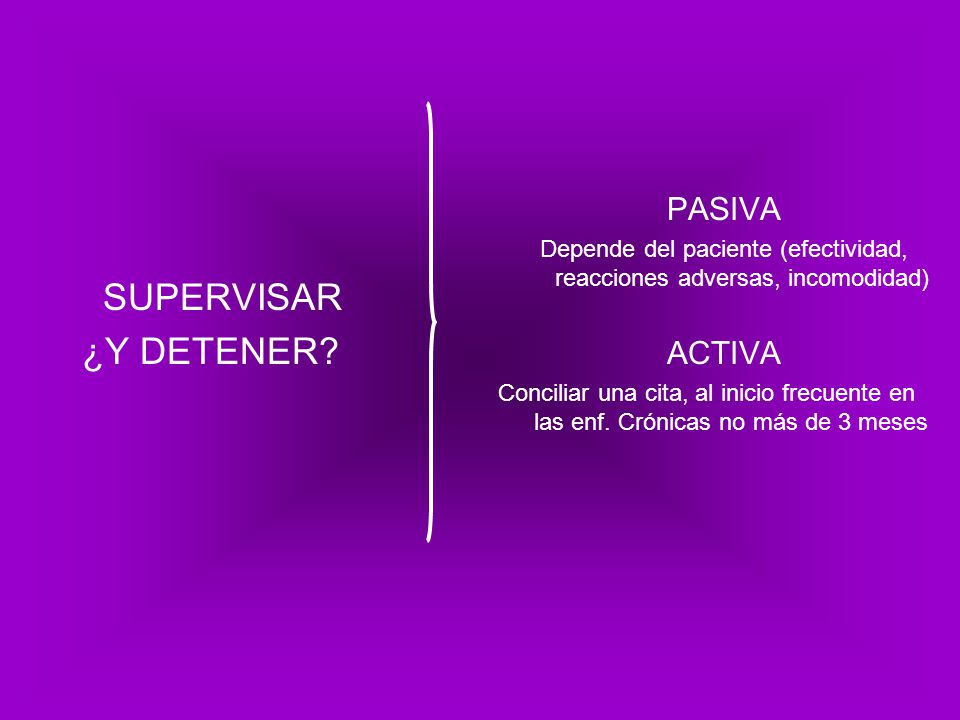 SUPERVISAR
¿Y DETENER?

PASIVA

Depende del paciente (efectividad, reacciones adversas, incomodidad)

ACTIVA

Conciliar una cita, al inicio frecuente en las enf. Crónicas no más de 3 meses